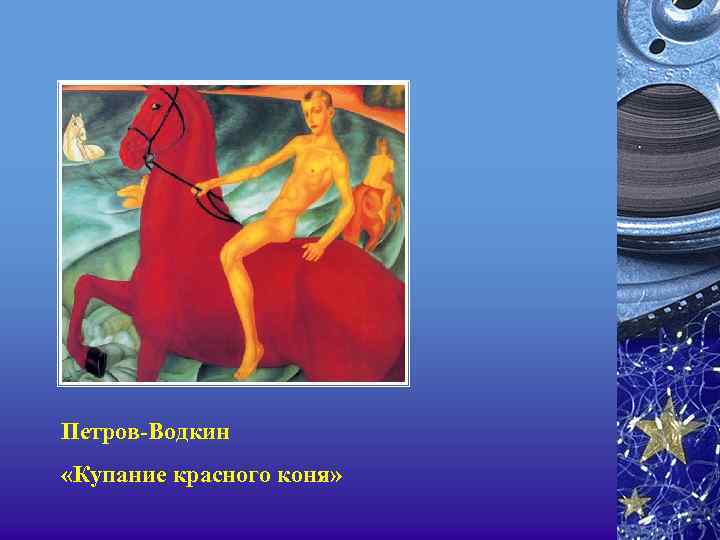 Петров-Водкин

«Купание красного коня»